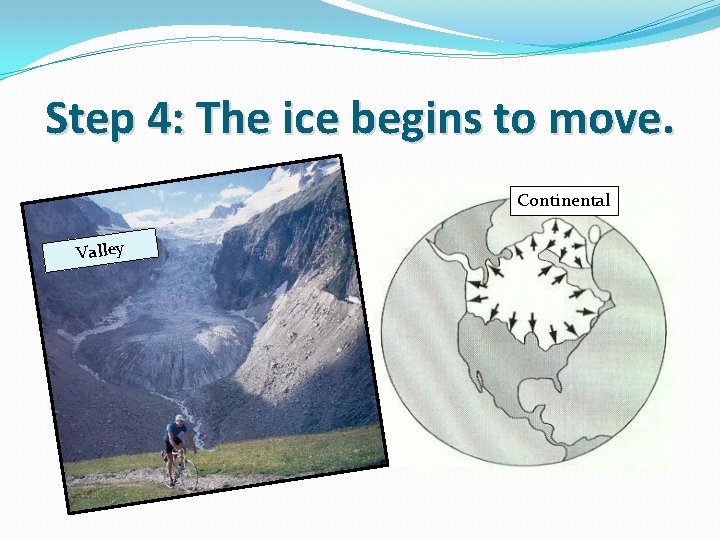 Step 4: The ice begins to move.

Valley

Continental